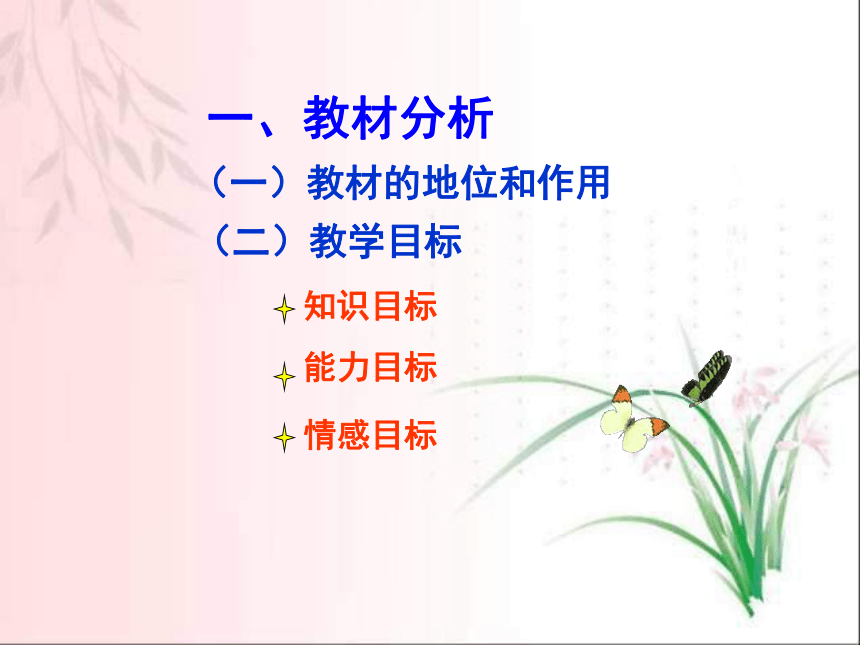 一、教材分析

（一）教材的地位和作用

（二）教学目标

知识目标

能力目标

情感目标